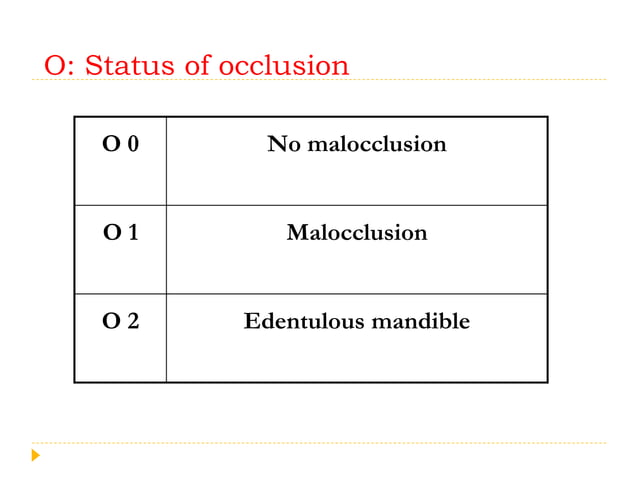 O: Status of occlusion

| O 0 | No malocclusion |
|---|---|
| O 1 | Malocclusion |
| O 2 | Edentulous mandible |